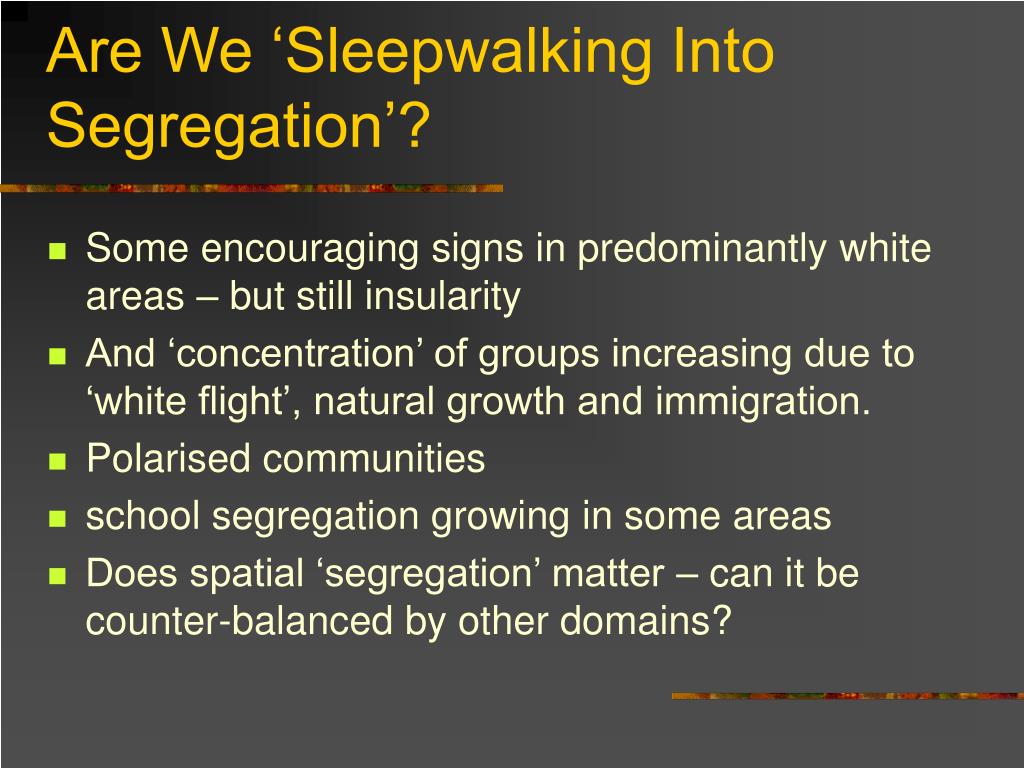 Are We ‘Sleepwalking Into Segregation’?

- Some encouraging signs in predominantly white areas – but still insularity
- And ‘concentration’ of groups increasing due to ‘white flight’, natural growth and immigration.
- Polarised communities
- school segregation growing in some areas
- Does spatial ‘segregation’ matter – can it be counter-balanced by other domains?